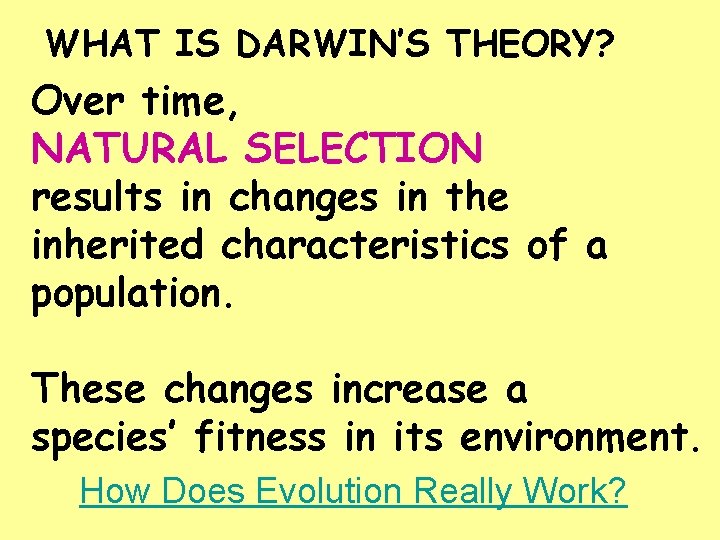 WHAT IS DARWIN'S THEORY?

Over time, NATURAL SELECTION results in changes in the inherited characteristics of a population.

These changes increase a species' fitness in its environment.

How Does Evolution Really Work?